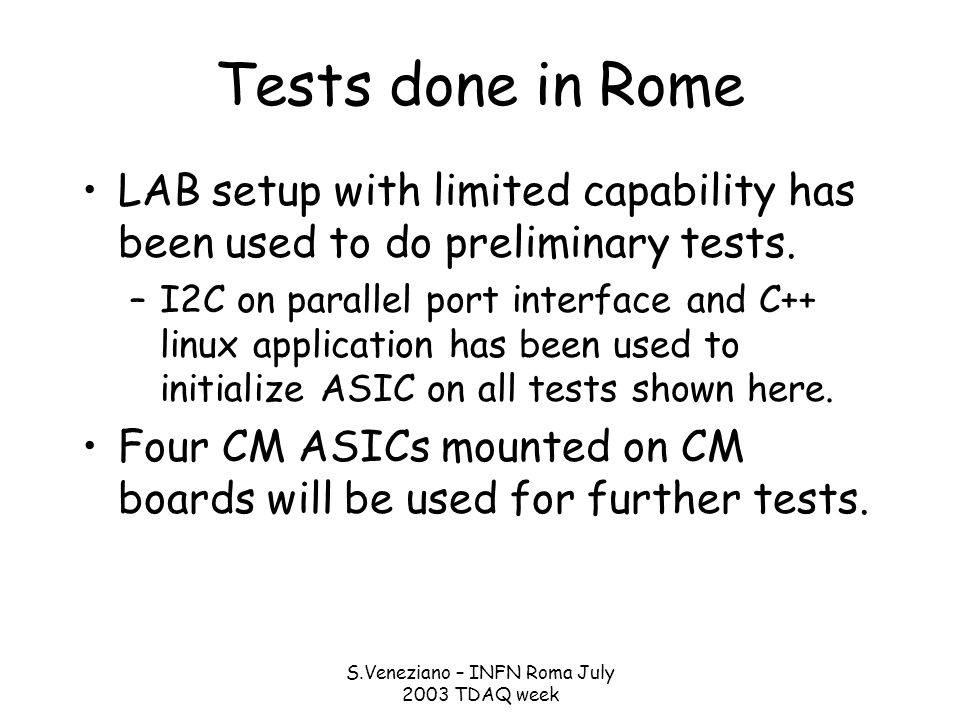 Tests done in Rome

• LAB setup with limited capability has been used to do preliminary tests.
– I2C on parallel port interface and C++ linux application has been used to initialize ASIC on all tests shown here.

• Four CM ASICs mounted on CM boards will be used for further tests.

S.Veneziano – INFN Roma July 2003 TDAQ week